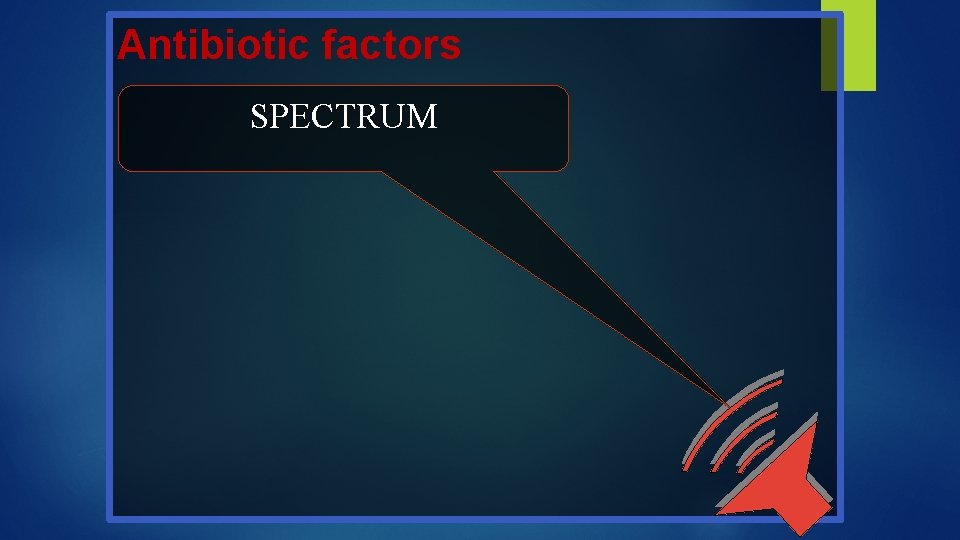 Antibiotic factors

SPECTRUM